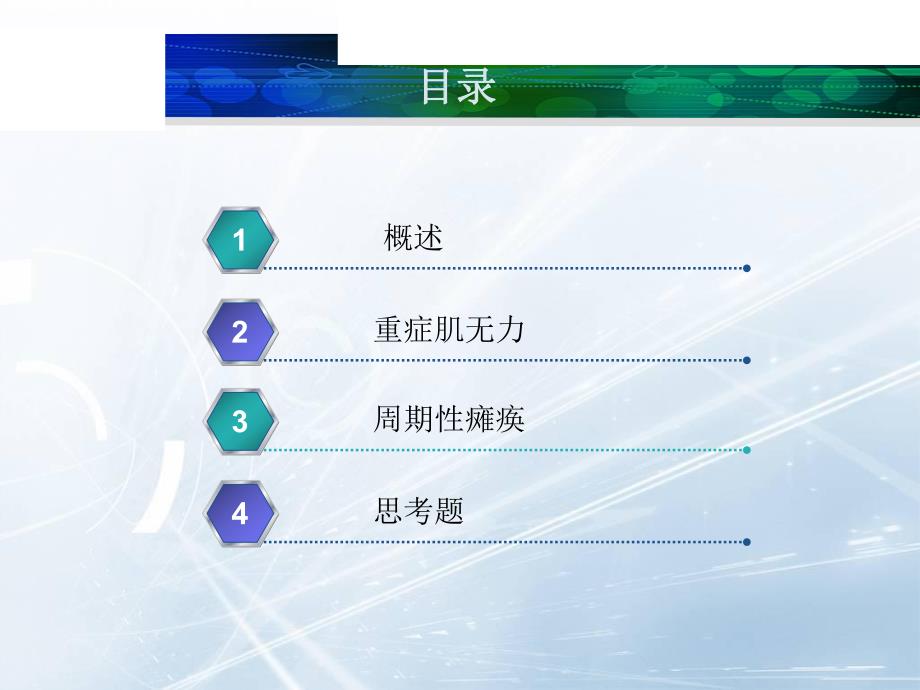 目录

1 概述

2 重症肌无力

3 周期性瘫痪

4 思考题